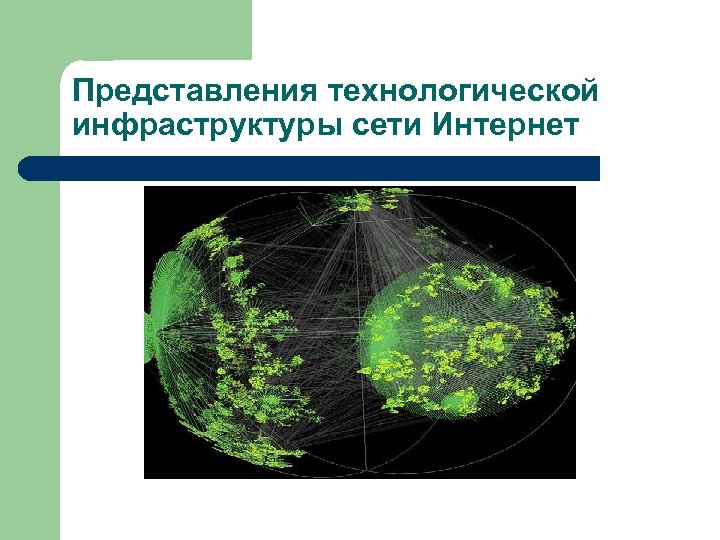 Представления технологической инфраструктуры сети Интернет